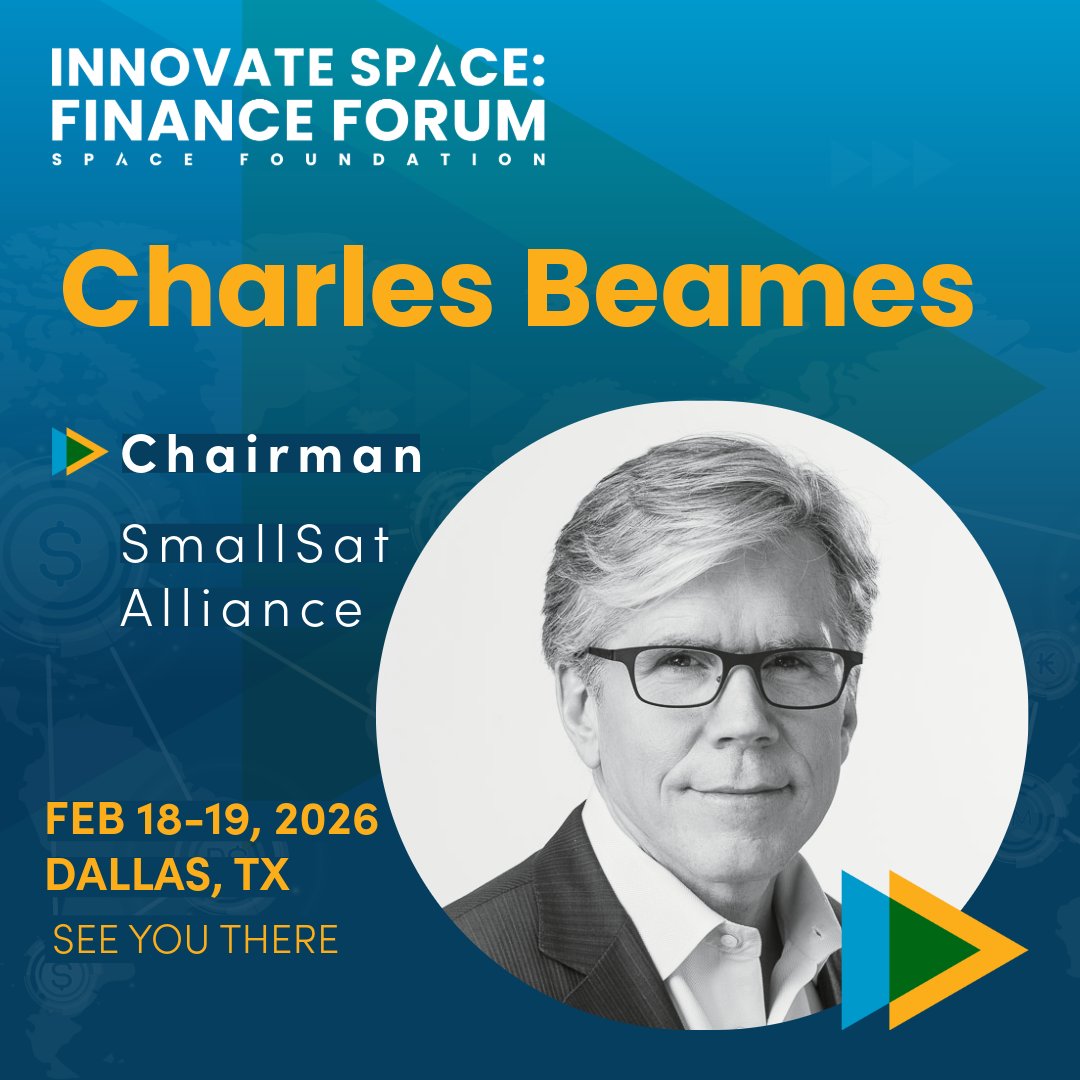 INNOVATE SPACE:
FINANCE FORUM
SPACE FOUNDATION

Charles Beames

Chairman

SmallSat Alliance

FEB 18-19, 2026
DALLAS, TX
SEE YOU THERE